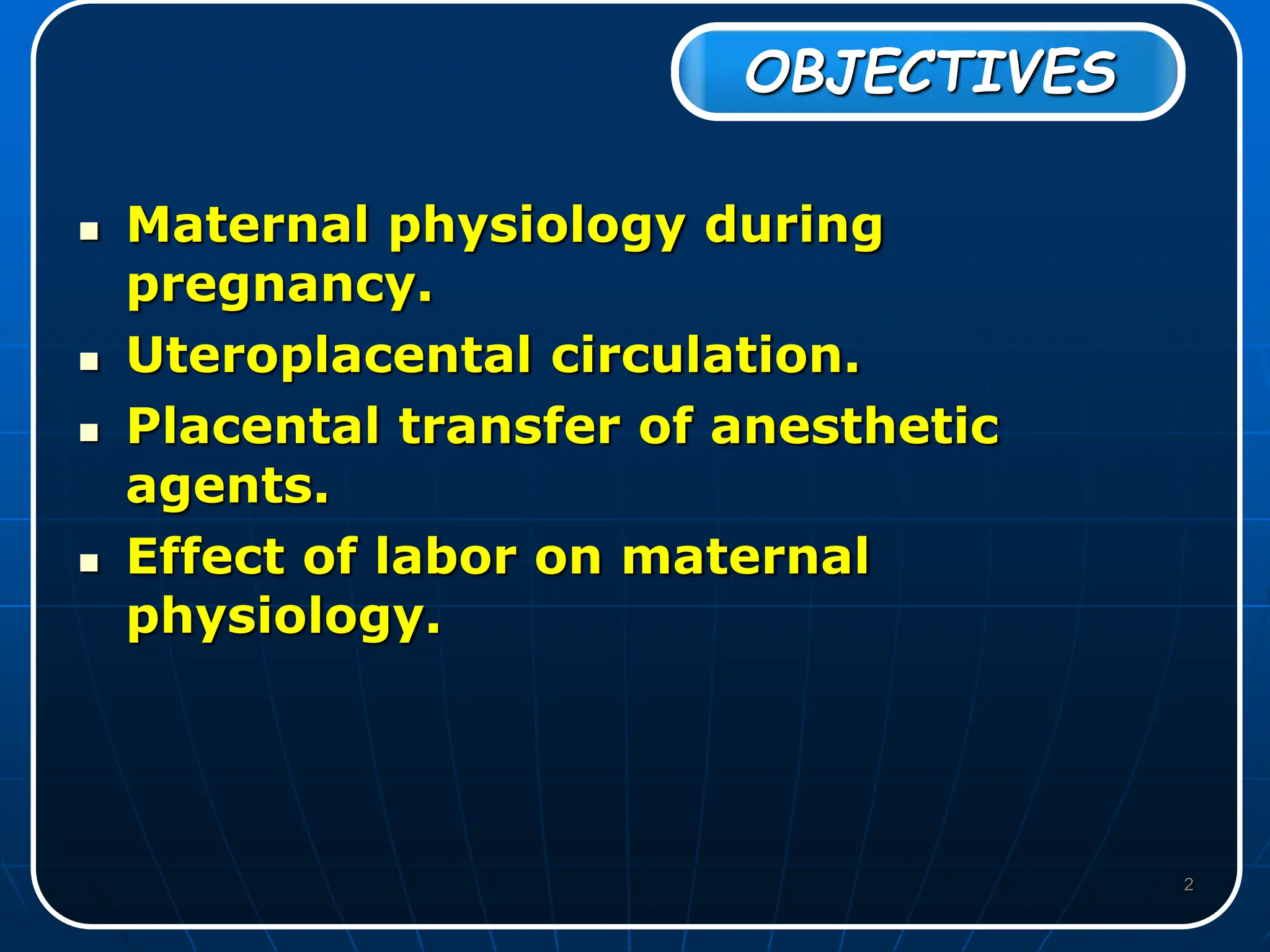 OBJECTIVES

- Maternal physiology during pregnancy.
- Uteroplacental circulation.
- Placental transfer of anesthetic agents.
- Effect of labor on maternal physiology.

2